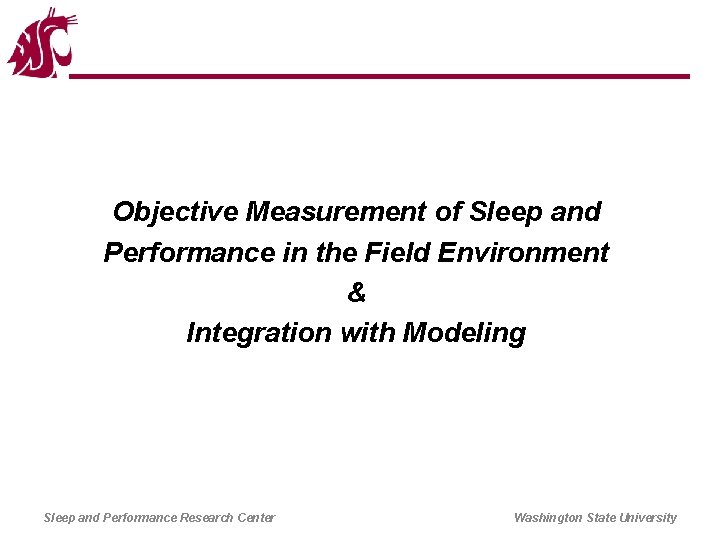 Objective Measurement of Sleep and Performance in the Field Environment
&
Integration with Modeling

Sleep and Performance Research Center

Washington State University